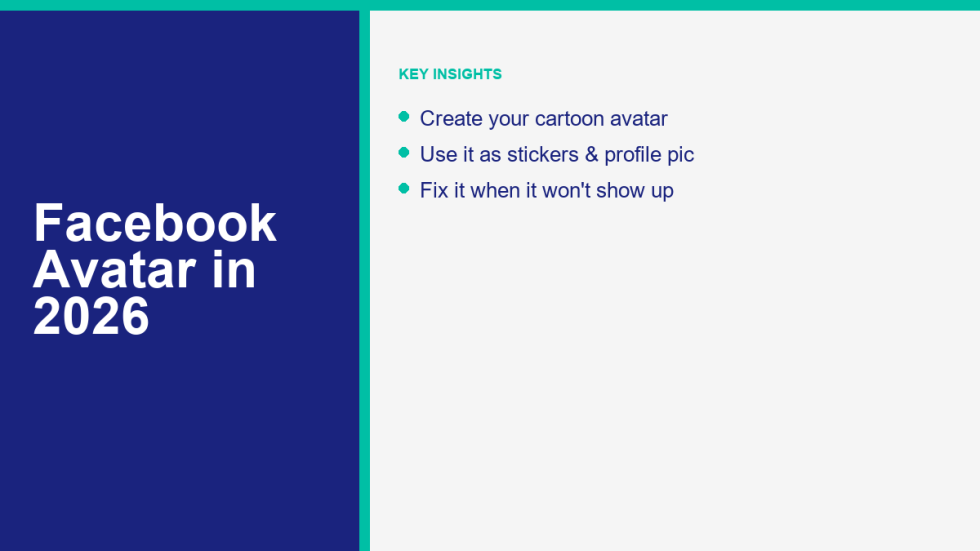 Facebook Avatar in 2026

KEY INSIGHTS

- Create your cartoon avatar
- Use it as stickers & profile pic
- Fix it when it won't show up